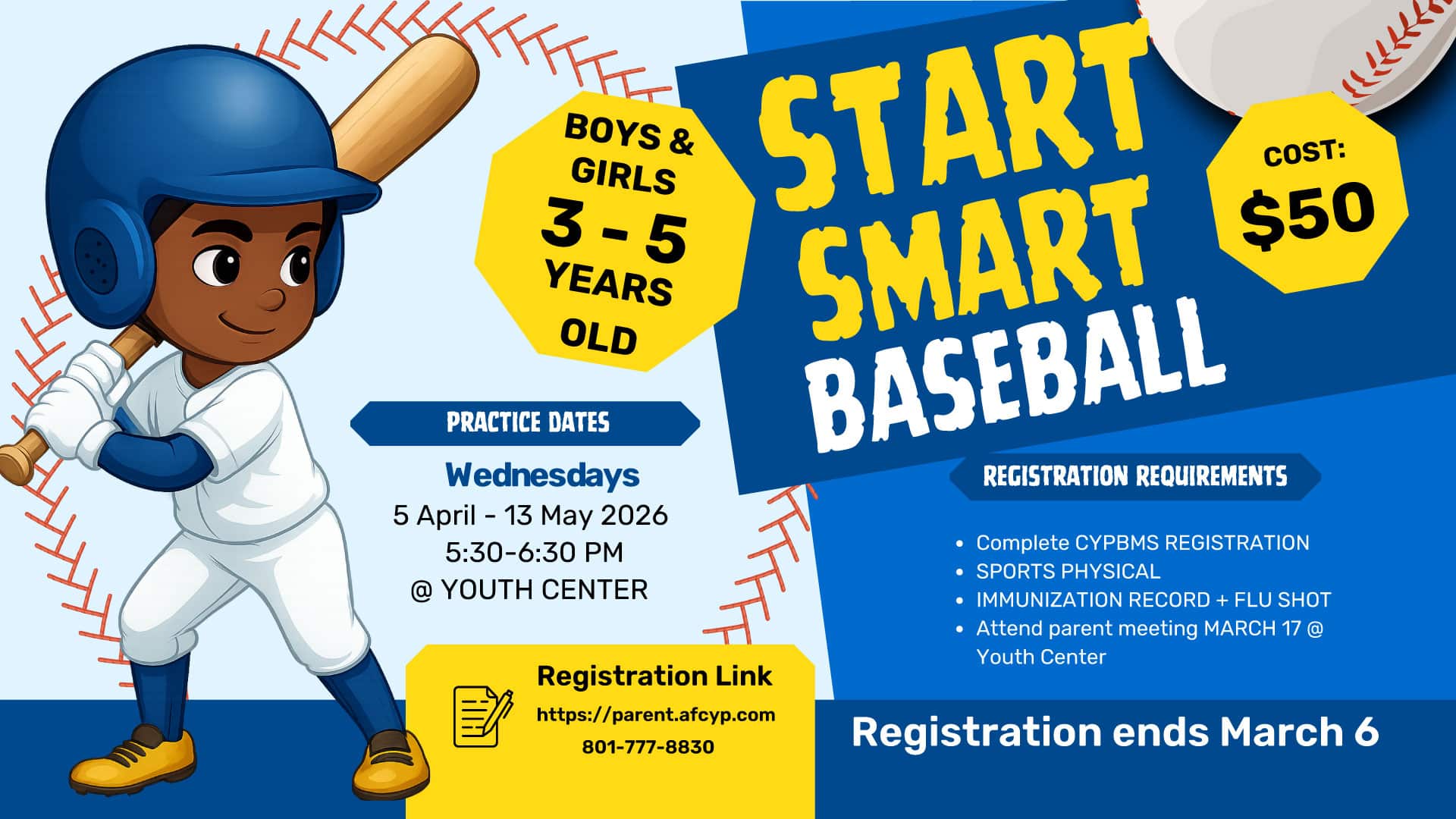 BOYS & GIRLS
3 - 5
YEARS
OLD

START
SMART
BASEBALL

COST:
$50

PRACTICE DATES

Wednesdays
5 April - 13 May 2026
5:30-6:30 PM
@ YOUTH CENTER

REGISTRATION REQUIREMENTS

- Complete CYPBMS REGISTRATION
- SPORTS PHYSICAL
- IMMUNIZATION RECORD + FLU SHOT
- Attend parent meeting MARCH 17 @ Youth Center

Registration Link
https://parent.afcyp.com
801-777-8830

Registration ends March 6